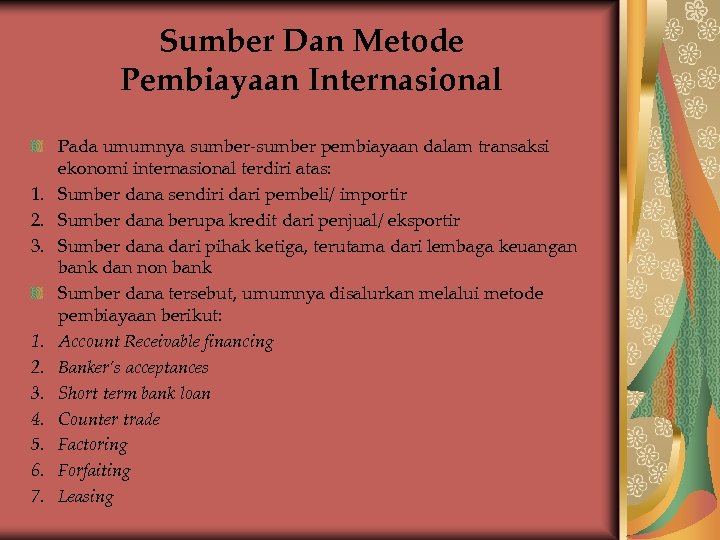 Sumber Dan Metode Pembiayaan Internasional

Pada umumnya sumber-sumber pembiayaan dalam transaksi ekonomi internasional terdiri atas:
1. Sumber dana sendiri dari pembeli/ importir
2. Sumber dana berupa kredit dari penjual/ eksportir
3. Sumber dana dari pihak ketiga, terutama dari lembaga keuangan bank dan non bank

Sumber dana tersebut, umumnya disalurkan melalui metode pembiayaan berikut:
1. Account Receivable financing
2. Banker's acceptances
3. Short term bank loan
4. Counter trade
5. Factoring
6. Forfaiting
7. Leasing